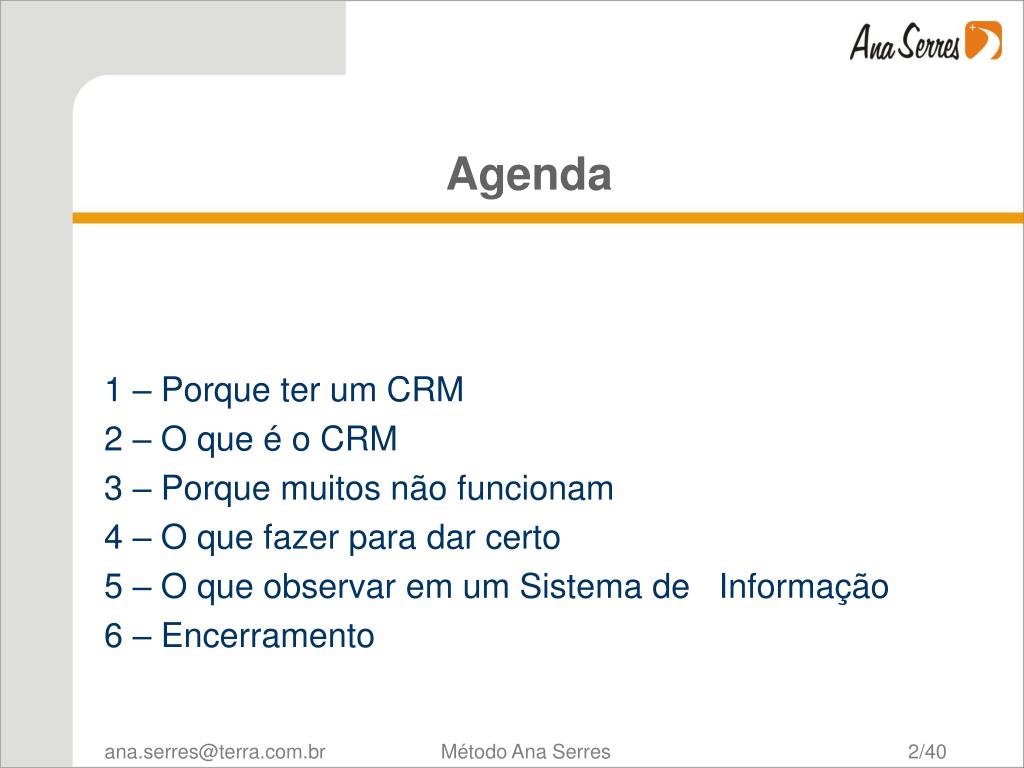 Ana Serres

Agenda

1 – Porque ter um CRM
2 – O que é o CRM
3 – Porque muitos não funcionam
4 – O que fazer para dar certo
5 – O que observar em um Sistema de Informação
6 – Encerramento

ana.serres@terra.com.br Método Ana Serres 2/40